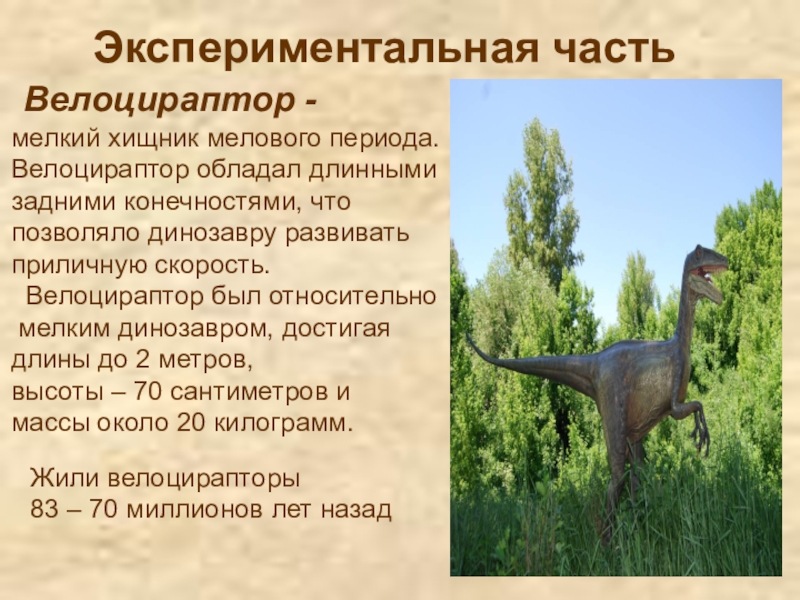 Экспериментальная часть

Велоцираптор -

мелкий хищник мелового периода. Велоцираптор обладал длинными задними конечностями, что позволяло динозавру развивать приличную скорость.

Велоцираптор был относительно мелким динозавром, достигая длины до 2 метров, высоты – 70 сантиметров и массы около 20 килограмм.

Жили велоцирапторы 83 – 70 миллионов лет назад